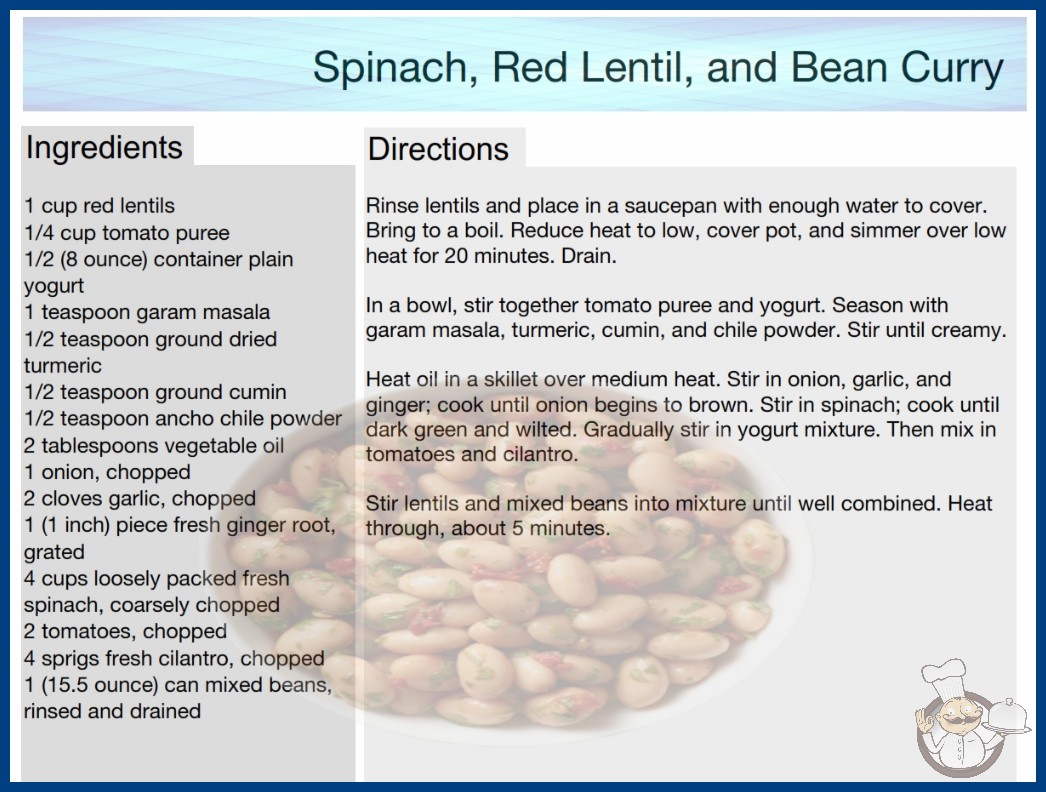 Spinach, Red Lentil, and Bean Curry

Ingredients

1 cup red lentils
1/4 cup tomato puree
1/2 (8 ounce) container plain yogurt
1 teaspoon garam masala
1/2 teaspoon ground dried turmeric
1/2 teaspoon ground cumin
1/2 teaspoon ancho chile powder
2 tablespoons vegetable oil
1 onion, chopped
2 cloves garlic, chopped
1 (1 inch) piece fresh ginger root, grated
4 cups loosely packed fresh spinach, coarsely chopped
2 tomatoes, chopped
4 sprigs fresh cilantro, chopped
1 (15.5 ounce) can mixed beans, rinsed and drained

Directions

Rinse lentils and place in a saucepan with enough water to cover. Bring to a boil. Reduce heat to low, cover pot, and simmer over low heat for 20 minutes. Drain.

In a bowl, stir together tomato puree and yogurt. Season with garam masala, turmeric, cumin, and chile powder. Stir until creamy.

Heat oil in a skillet over medium heat. Stir in onion, garlic, and ginger; cook until onion begins to brown. Stir in spinach; cook until dark green and wilted. Gradually stir in yogurt mixture. Then mix in tomatoes and cilantro.

Stir lentils and mixed beans into mixture until well combined. Heat through, about 5 minutes.